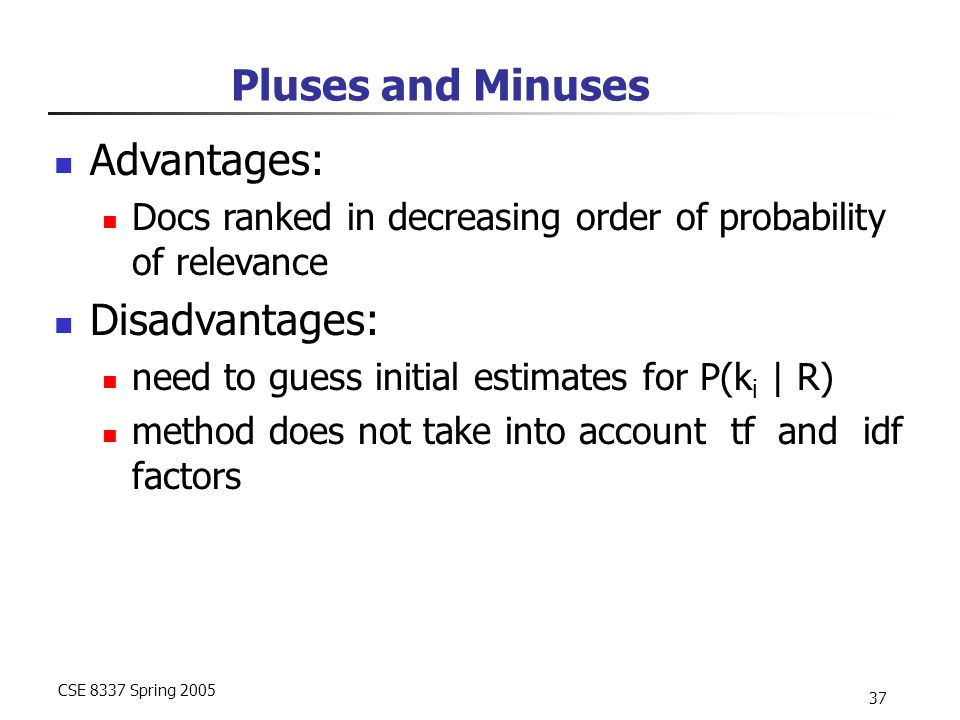 Pluses and Minuses

Advantages:

Docs ranked in decreasing order of probability of relevance

Disadvantages:

need to guess initial estimates for $P(k_i \mid R)$

method does not take into account tf and idf factors

CSE 8337 Spring 2005

37